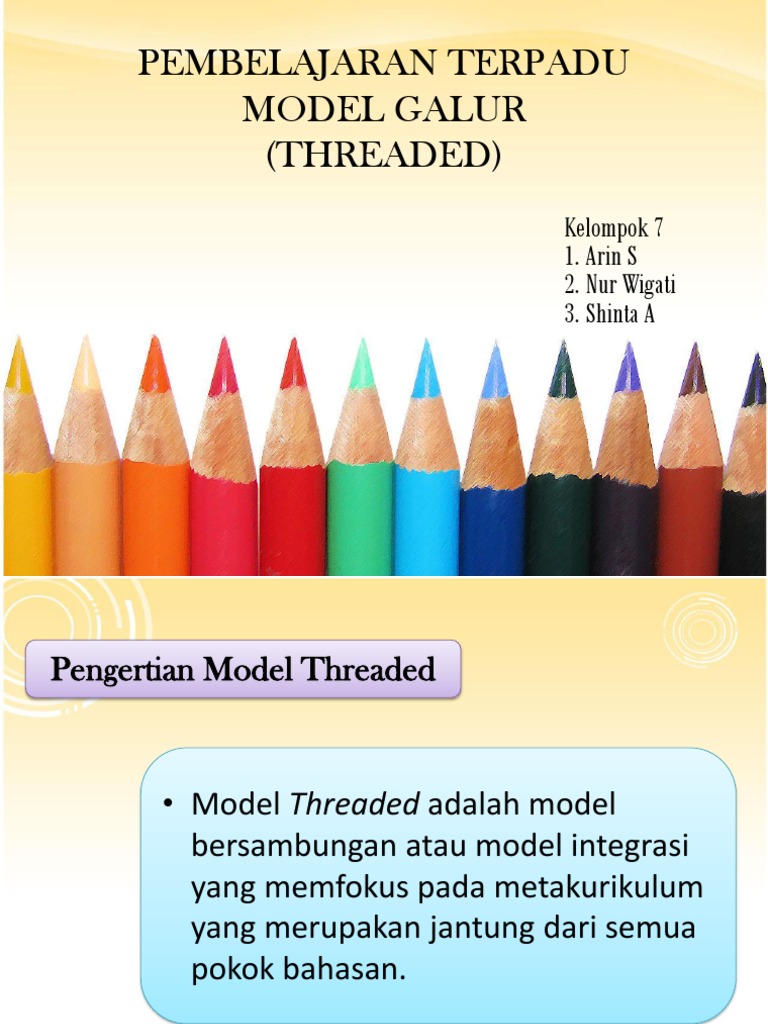 PEMBELAJARAN TERPADU MODEL GALUR (THREADED)

Kelompok 7
1. Arin S
2. Nur Wigati
3. Shinta A

Pengertian Model Threaded

• Model Threaded adalah model bersambungan atau model integrasi yang memfokus pada metakurikulum yang merupakan jantung dari semua pokok bahasan.